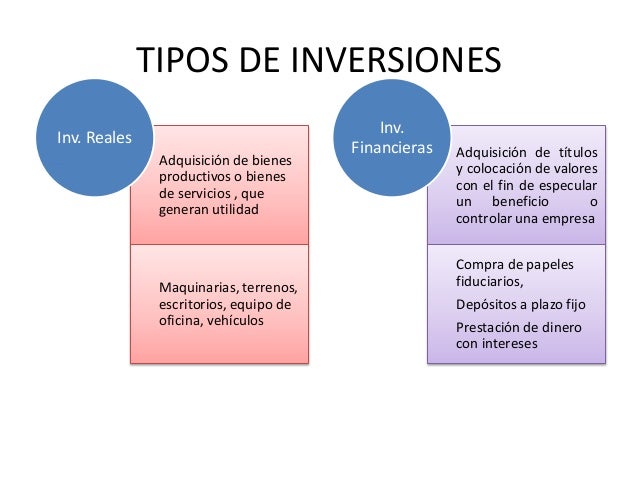 TIPOS DE INVERSIONES

Inv. Reales

Adquisición de bienes productivos o bienes de servicios , que generan utilidad

Maquinarias, terrenos, escritorios, equipo de oficina, vehículos

Inv. Financieras

Adquisición de títulos y colocación de valores con el fin de especular un beneficio o controlar una empresa

Compra de papeles fiduciarios,

Depósitos a plazo fijo

Prestación de dinero con intereses